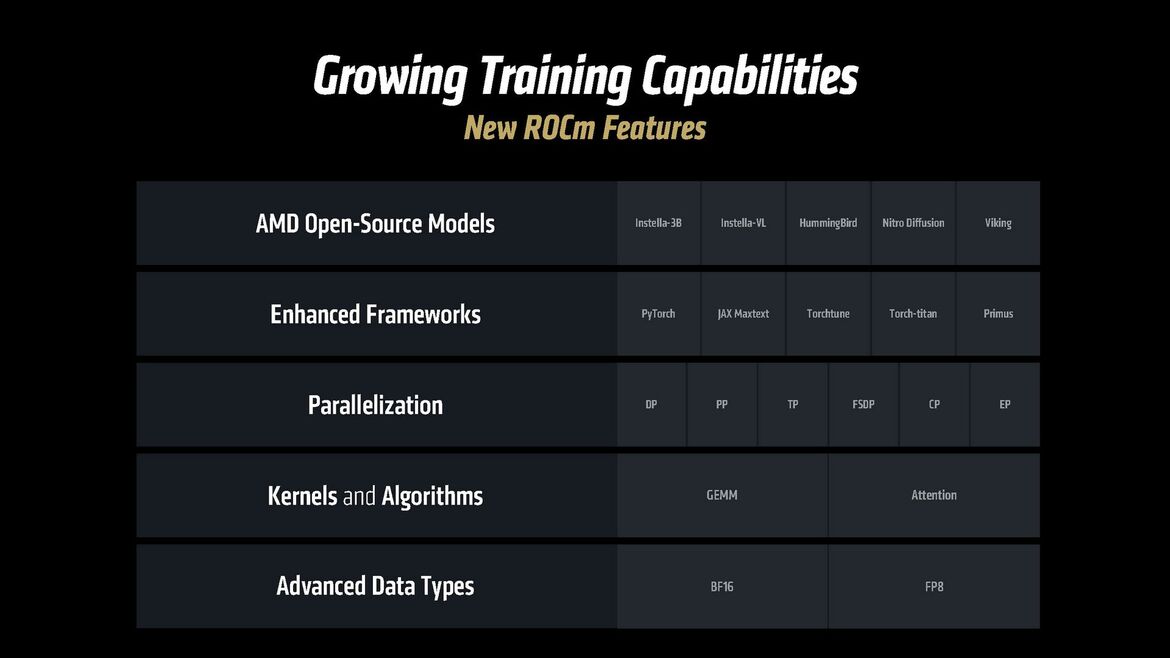 Growing Training Capabilities
New ROCm Features

AMD Open-Source Models
Instella-3B
Instella-VL
HummingBird
Nitro Diffusion
Viking

Enhanced Frameworks
PyTorch
JAX Maxtext
Torchtune
Torch-titan
Primus

Parallelization
DP
PP
TP
FSDP
CP
EP

Kernels and Algorithms
GEMM
Attention

Advanced Data Types
BF16
FP8